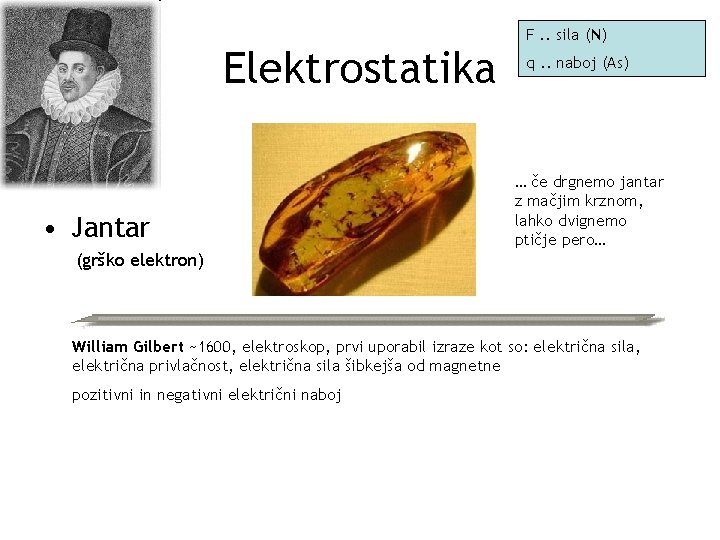 Elektrostatika

F .. sila (N)
q .. naboj (As)

• Jantar
(grško elektron)

… če drgnemo jantar z mačjim krznom, lahko dvignemo ptičje pero…

William Gilbert ~1600, elektroskop, prvi uporabil izraze kot so: električna sila, električna privlačnost, električna sila šibkejša od magnetne

pozitivni in negativni električni naboj